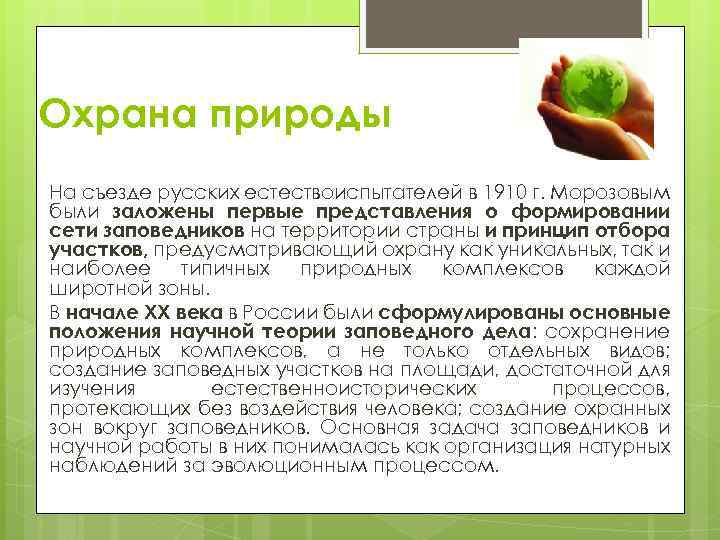 Охрана природы

На съезде русских естествоиспытателей в 1910 г. Морозовым были заложены первые представления о формировании сети заповедников на территории страны и принцип отбора участков, предусматривающий охрану как уникальных, так и наиболее типичных природных комплексов каждой широтной зоны.

В начале XX века в России были сформулированы основные положения научной теории заповедного дела: сохранение природных комплексов, а не только отдельных видов; создание заповедных участков на площади, достаточной для изучения естественноисторических процессов, протекающих без воздействия человека; создание охранных зон вокруг заповедников. Основная задача заповедников и научной работы в них понималась как организация натурных наблюдений за эволюционным процессом.